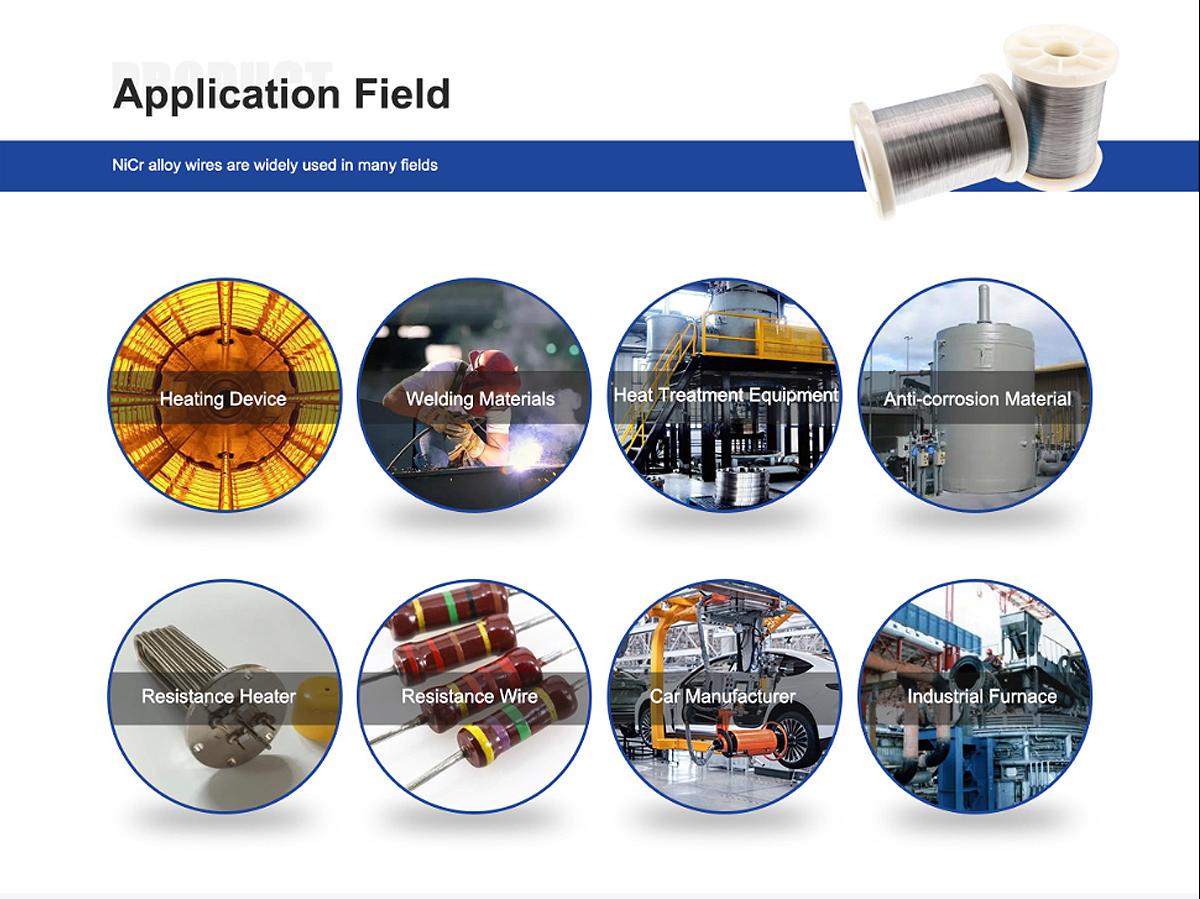 PRODUCT
Application Field

NiCr alloy wires are widely used in many fields

Heating Device

Welding Materials

Heat Treatment Equipment

Anti-corrosion Material

Resistance Heater

Resistance Wire

Car Manufacturer

Industrial Furnace